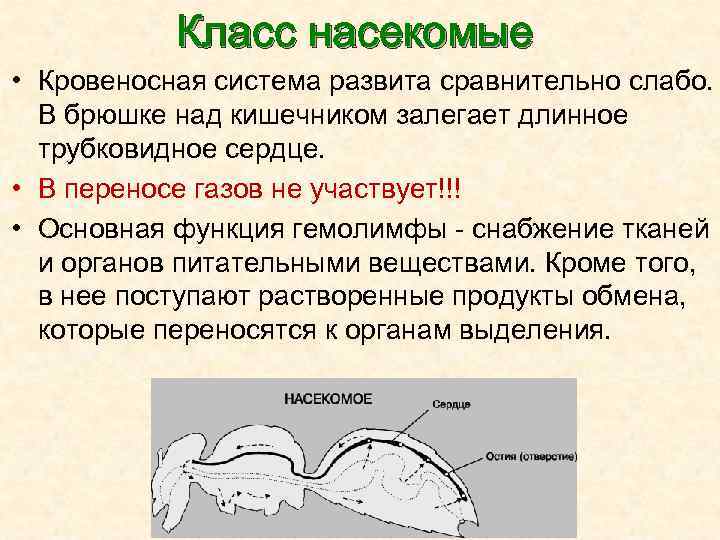 Класс насекомые

• Кровеносная система развита сравнительно слабо. В брюшке над кишечником залегает длинное трубковидное сердце.

• В переносе газов не участвует!!!

• Основная функция гемолимфы - снабжение тканей и органов питательными веществами. Кроме того, в нее поступают растворенные продукты обмена, которые переносятся к органам выделения.

НАСЕКОМОЕ

Сердце

Остия (отверстие)